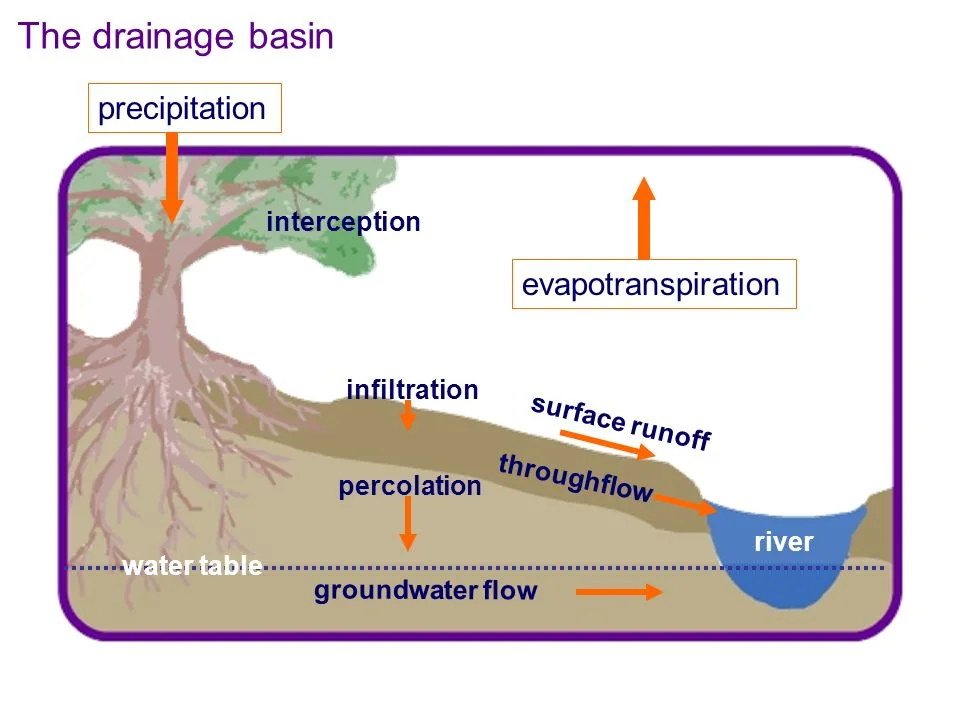 The drainage basin

precipitation

interception

evapotranspiration

infiltration

surface runoff

throughflow

percolation

river

water table

groundwater flow